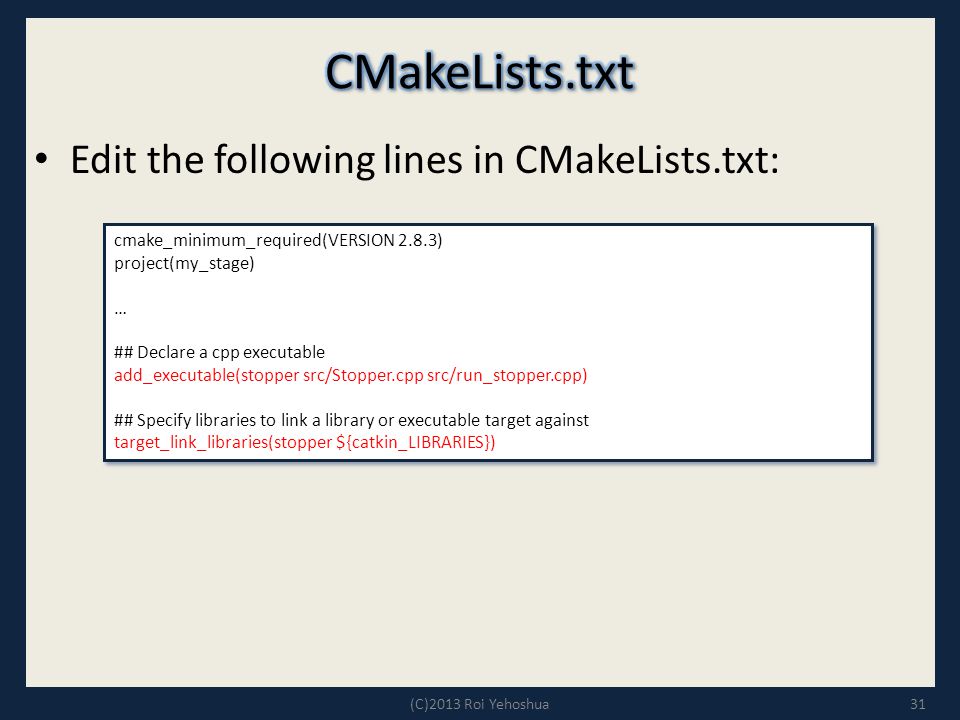 CMakeLists.txt

• Edit the following lines in CMakeLists.txt:

cmake_minimum_required(VERSION 2.8.3)
project(my_stage)

…

## Declare a cpp executable
add_executable(stopper src/Stopper.cpp src/run_stopper.cpp)

## Specify libraries to link a library or executable target against
target_link_libraries(stopper ${catkin_LIBRARIES})

(C)2013 Roi Yehoshua

31